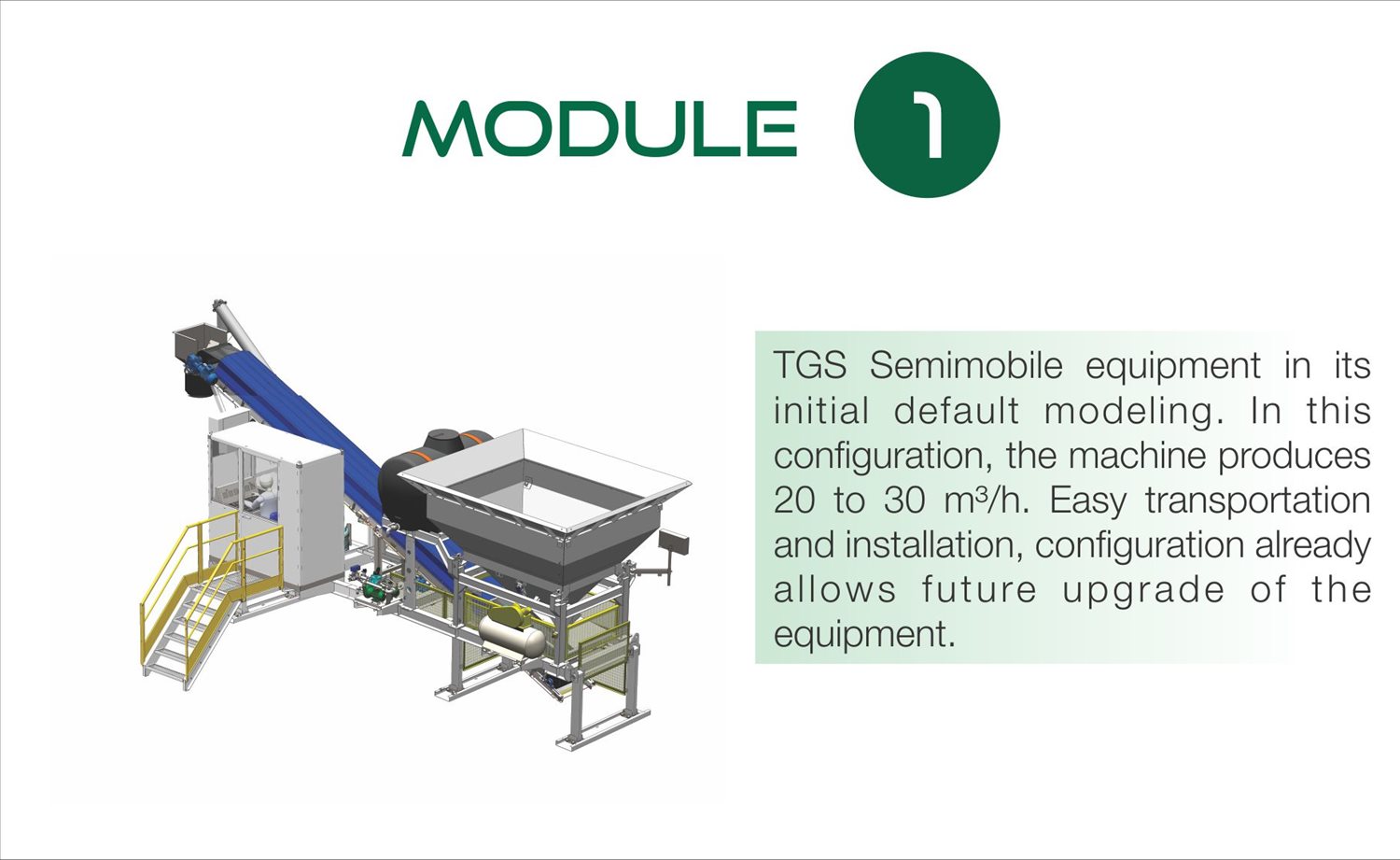 MODULE 1

TGS Semimobile equipment in its initial default modeling. In this configuration, the machine produces 20 to 30 $m^3/h$. Easy transportation and installation, configuration already allows future upgrade of the equipment.